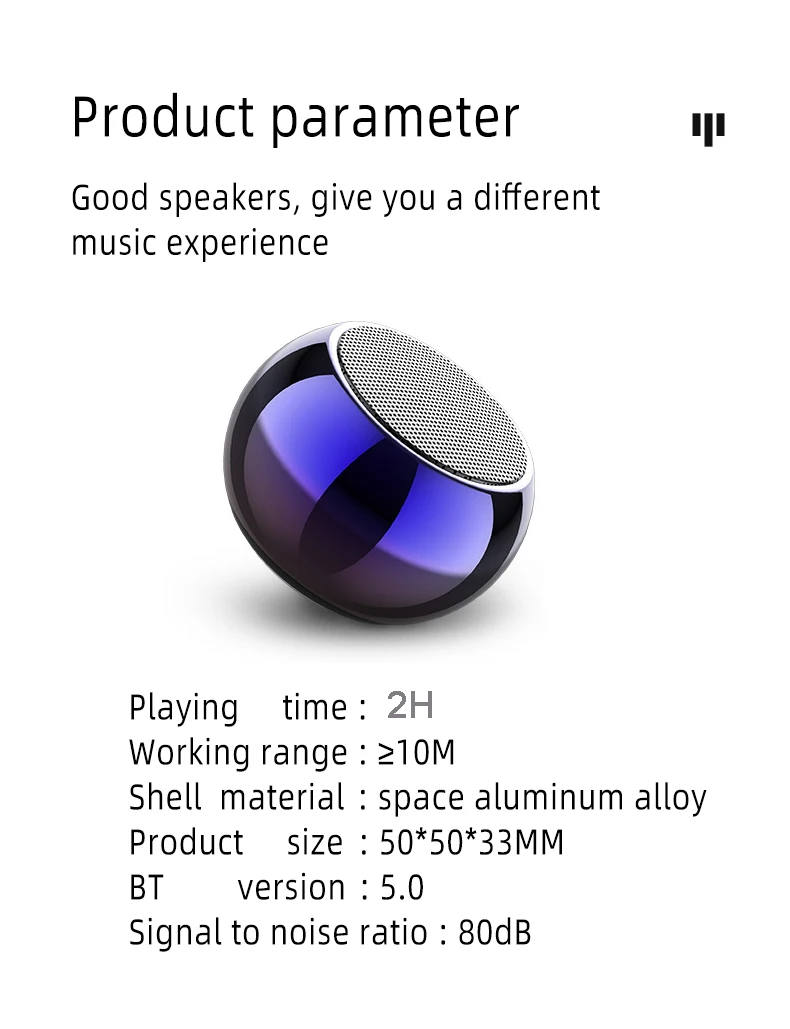 Product parameter

Good speakers, give you a different music experience

Playing time : 2H
Working range : ≥10M
Shell material : space aluminum alloy
Product size : 50*50*33MM
BT version : 5.0
Signal to noise ratio : 80dB